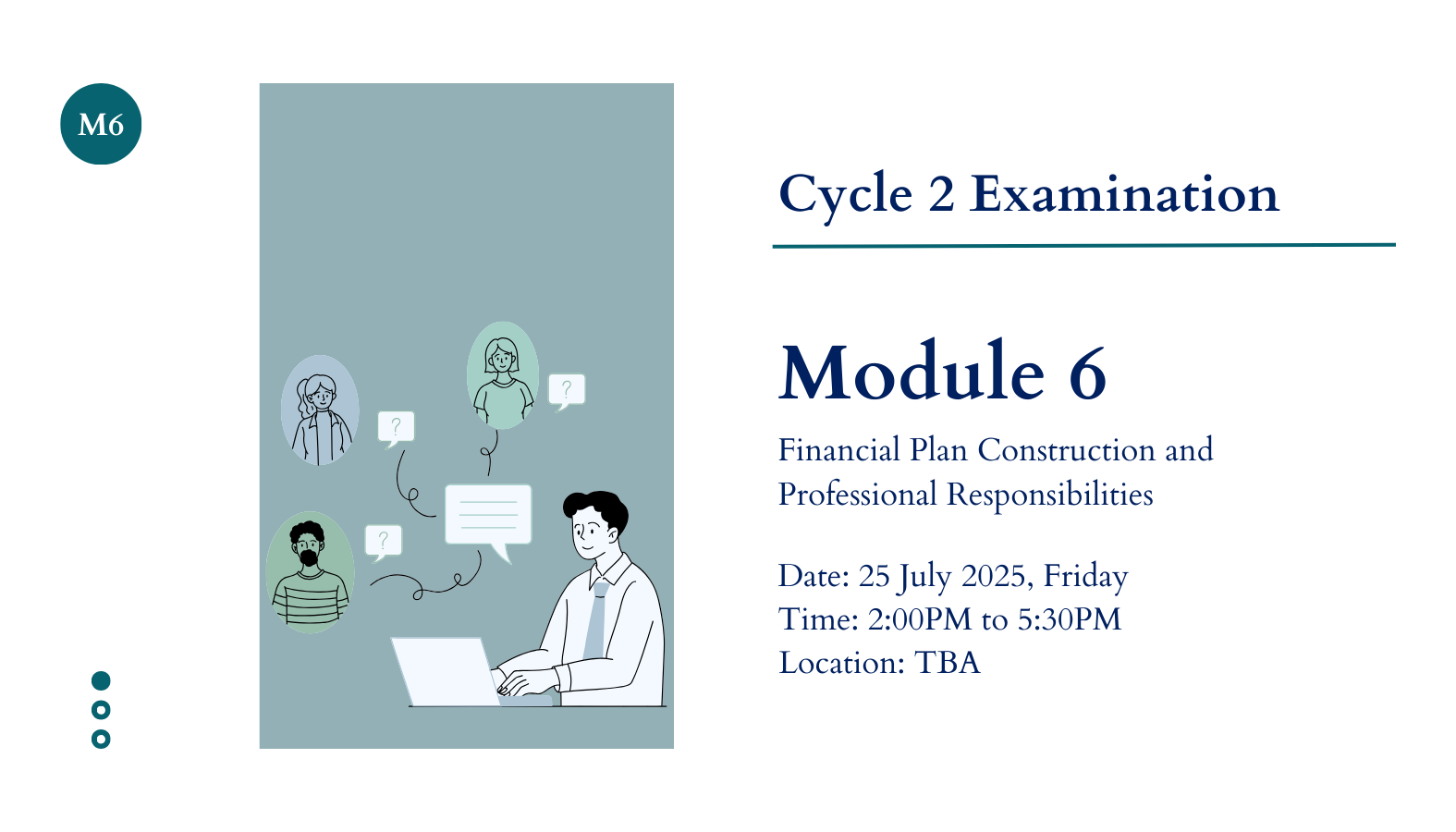 M6

?

?

?

Cycle 2 Examination

Module 6

Financial Plan Construction and Professional Responsibilities

Date: 25 July 2025, Friday
Time: 2:00PM to 5:30PM
Location: TBA